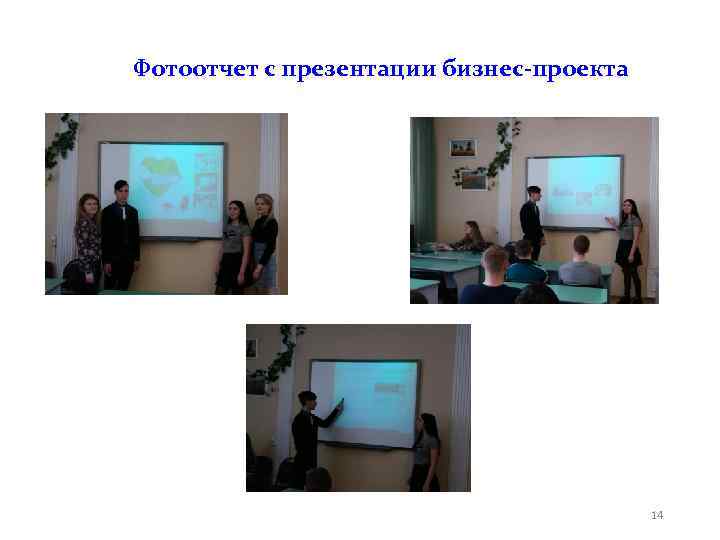 Фотоотчет с презентации бизнес-проекта

14